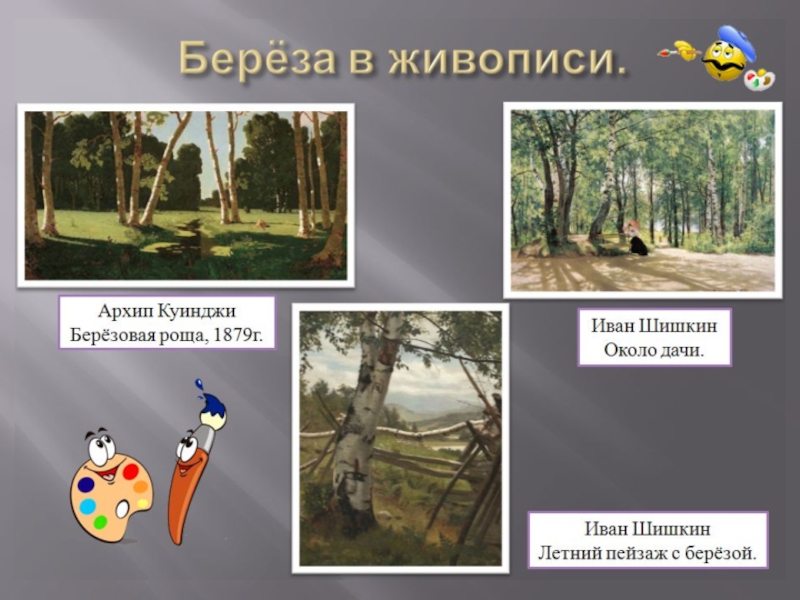 Берёза в живописи.

Архип Куинджи
Берёзовая роща, 1879г.

Иван Шишкин
Около дачи.

Иван Шишкин
Летний пейзаж с берёзой.